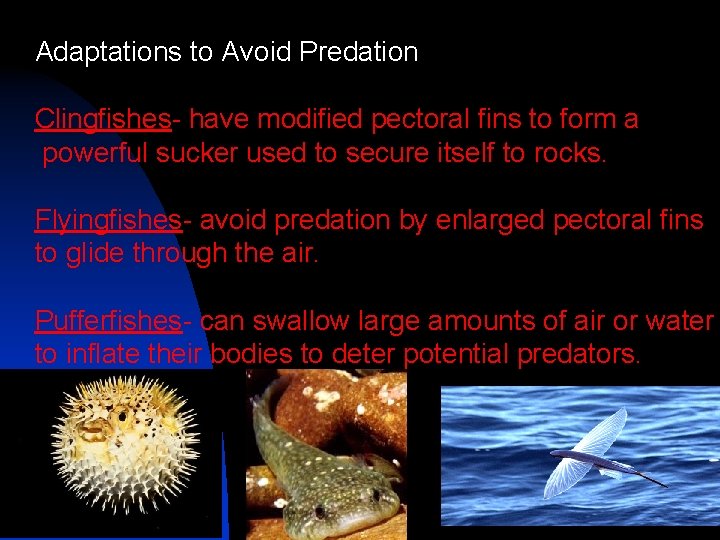 Adaptations to Avoid Predation

Clingfishes- have modified pectoral fins to form a powerful sucker used to secure itself to rocks.

Flyingfishes- avoid predation by enlarged pectoral fins to glide through the air.

Pufferfishes- can swallow large amounts of air or water to inflate their bodies to deter potential predators.